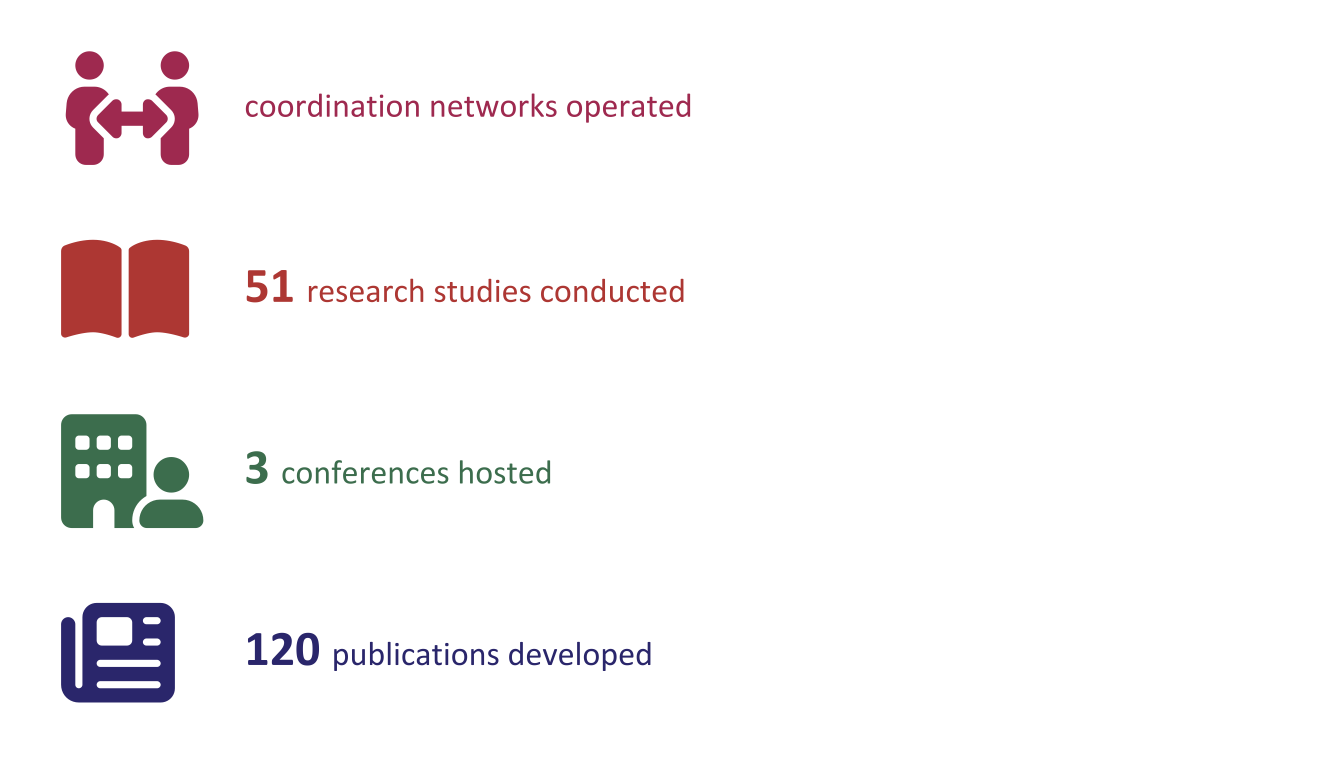 coordination networks operated

51 research studies conducted

3 conferences hosted

120 publications developed